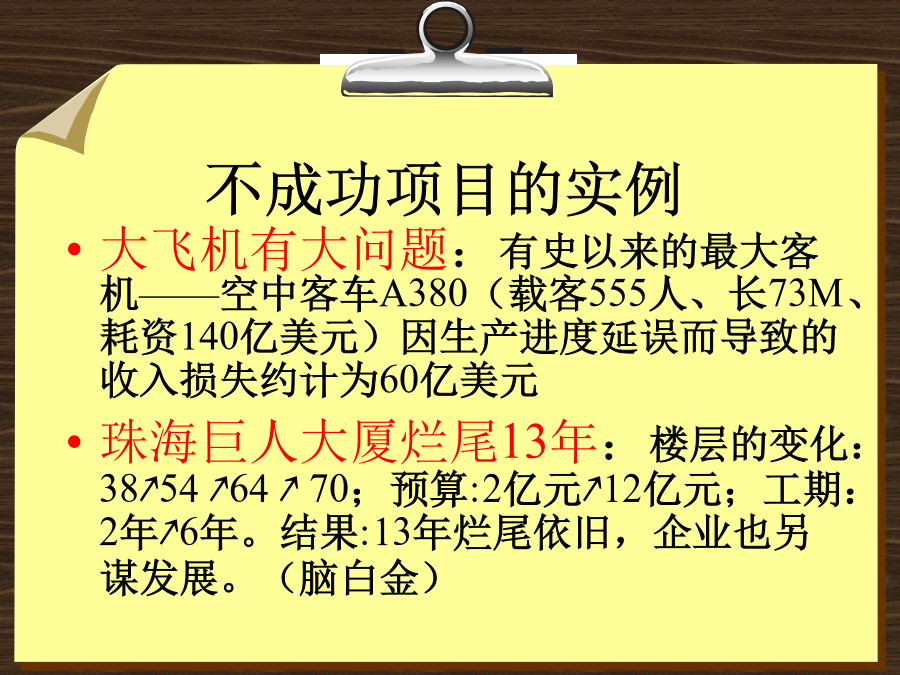 不成功项目的实例

• 大飞机有大问题：有史以来的最大客机——空中客车A380（载客555人、长73M、耗资140亿美元）因生产进度延误而导致的收入损失约计为60亿美元

• 珠海巨人大厦烂尾13年：楼层的变化：38↗54 ↗64 ↗ 70；预算:2亿元↗12亿元；工期：2年↗6年。结果:13年烂尾依旧，企业也另谋发展。（脑白金）